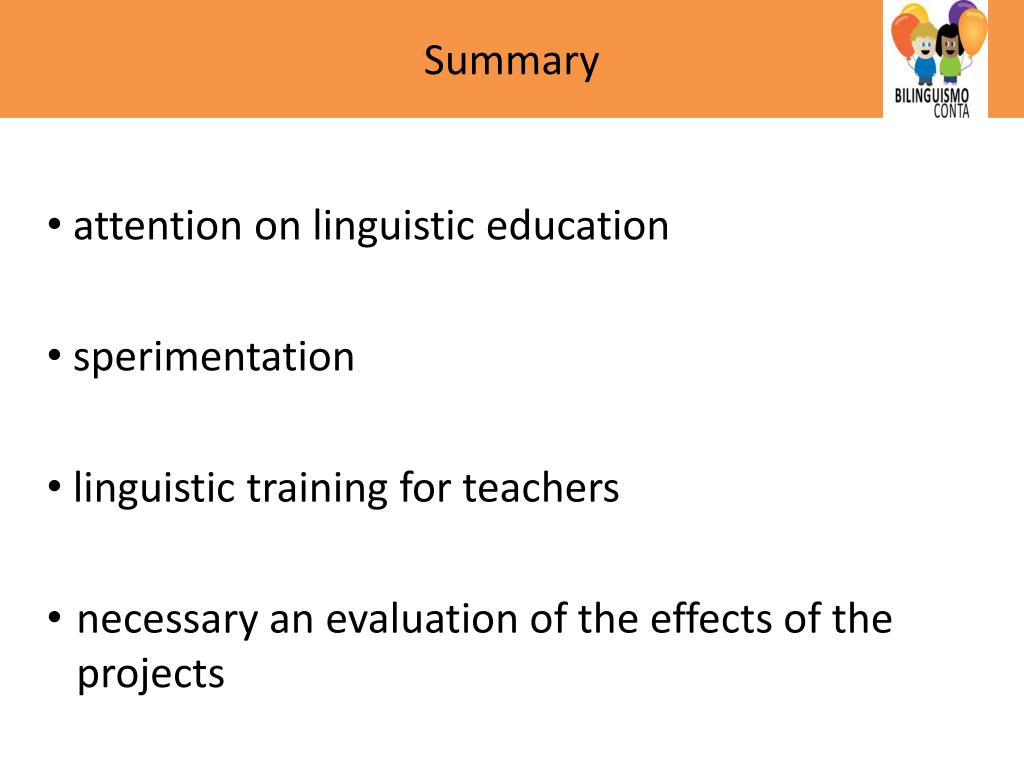 Summary

BILINGUISMO CONTA

• attention on linguistic education

• sperimentation

• linguistic training for teachers

• necessary an evaluation of the effects of the projects